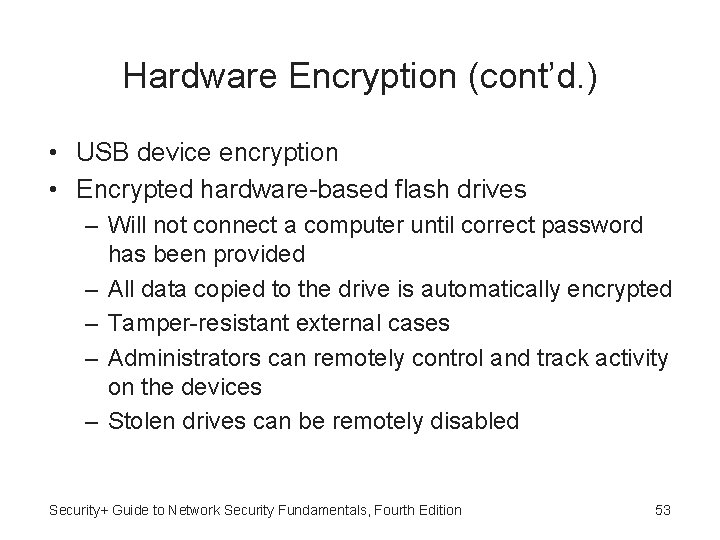 Hardware Encryption (cont'd.)

• USB device encryption
• Encrypted hardware-based flash drives
  – Will not connect a computer until correct password has been provided
  – All data copied to the drive is automatically encrypted
  – Tamper-resistant external cases
  – Administrators can remotely control and track activity on the devices
  – Stolen drives can be remotely disabled

Security+ Guide to Network Security Fundamentals, Fourth Edition

53